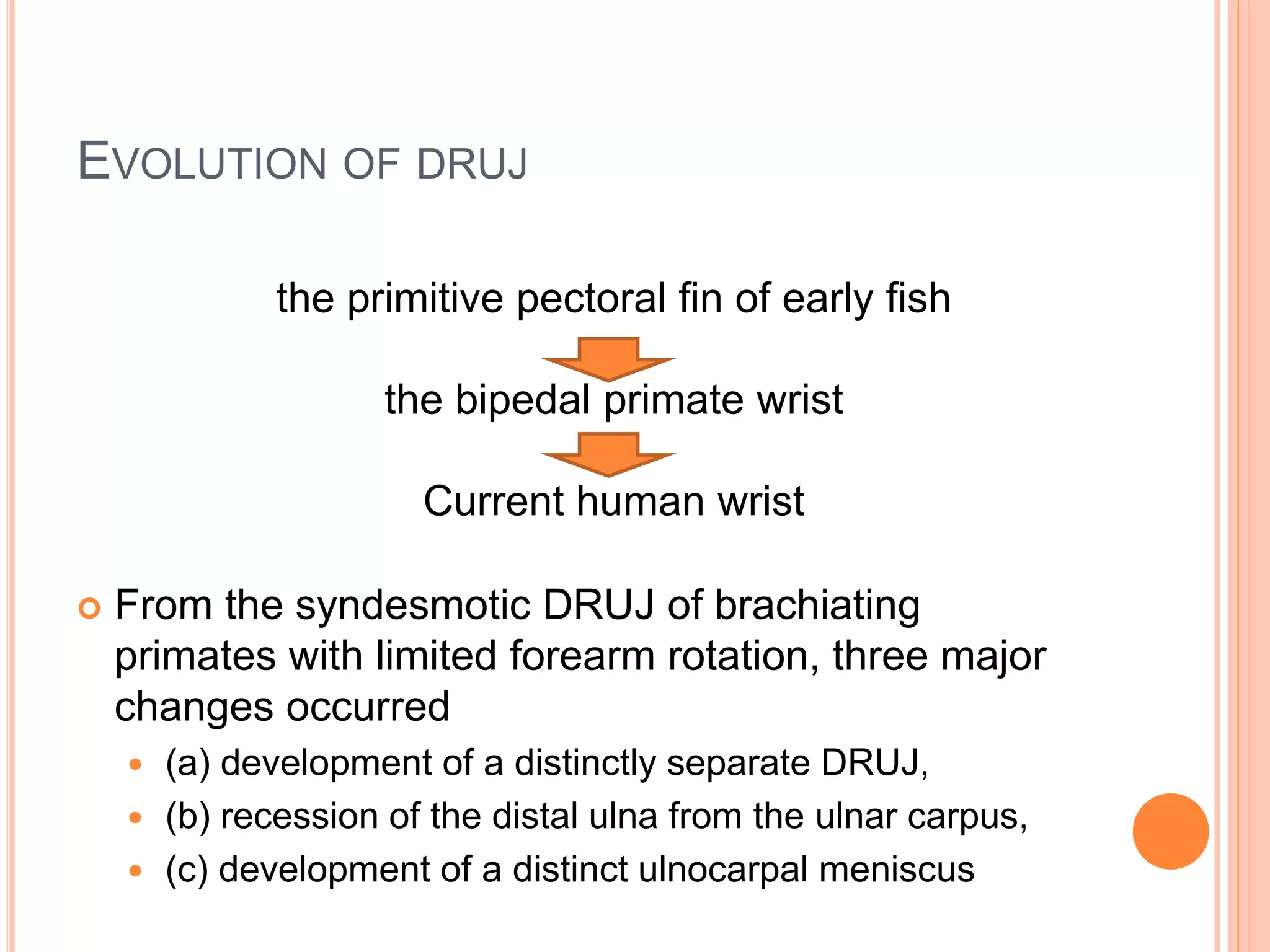 EVOLUTION OF DRUJ

the primitive pectoral fin of early fish

the bipedal primate wrist

Current human wrist

From the syndesmotic DRUJ of brachiating primates with limited forearm rotation, three major changes occurred

(a) development of a distinctly separate DRUJ,

(b) recession of the distal ulna from the ulnar carpus,

(c) development of a distinct ulnocarpal meniscus